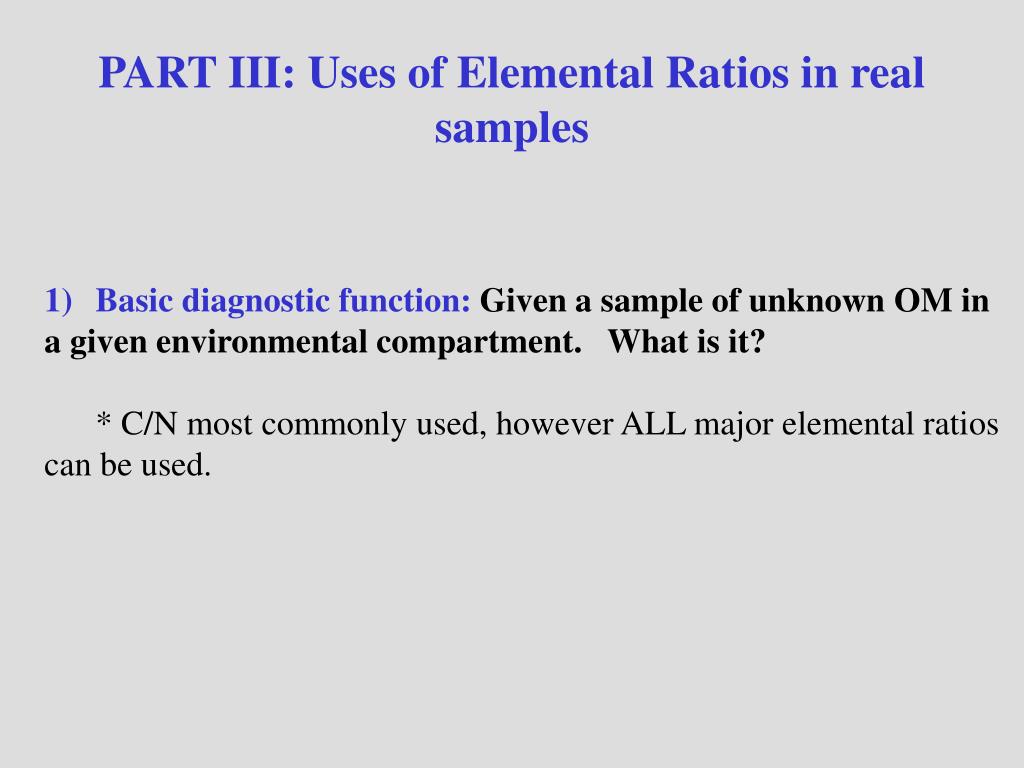 PART III: Uses of Elemental Ratios in real samples

1) Basic diagnostic function: Given a sample of unknown OM in a given environmental compartment. What is it?

* C/N most commonly used, however ALL major elemental ratios can be used.